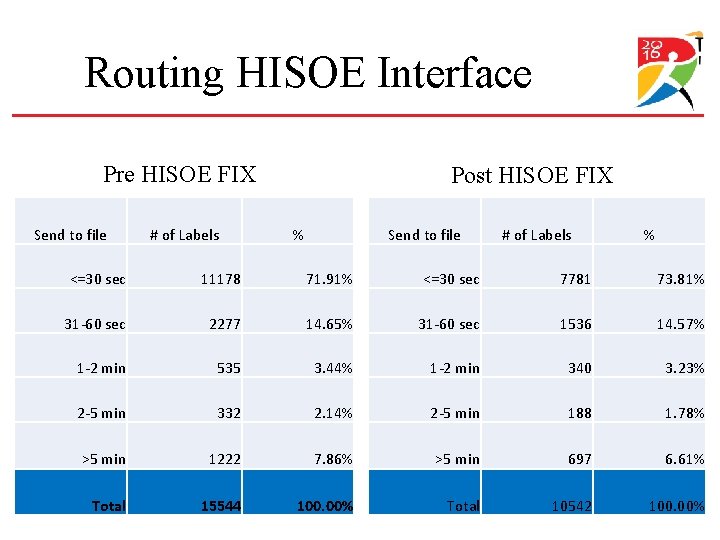 Routing HISOE Interface

2016

Pre HISOE FIX

| Send to file | # of Labels | % |
|---|---|---|
| <=30 sec | 11178 | 71.91% |
| 31-60 sec | 2277 | 14.65% |
| 1-2 min | 535 | 3.44% |
| 2-5 min | 332 | 2.14% |
| >5 min | 1222 | 7.86% |
| Total | 15544 | 100.00% |

Post HISOE FIX

| Send to file | # of Labels | % |
|---|---|---|
| <=30 sec | 7781 | 73.81% |
| 31-60 sec | 1536 | 14.57% |
| 1-2 min | 340 | 3.23% |
| 2-5 min | 188 | 1.78% |
| >5 min | 697 | 6.61% |
| Total | 10542 | 100.00% |